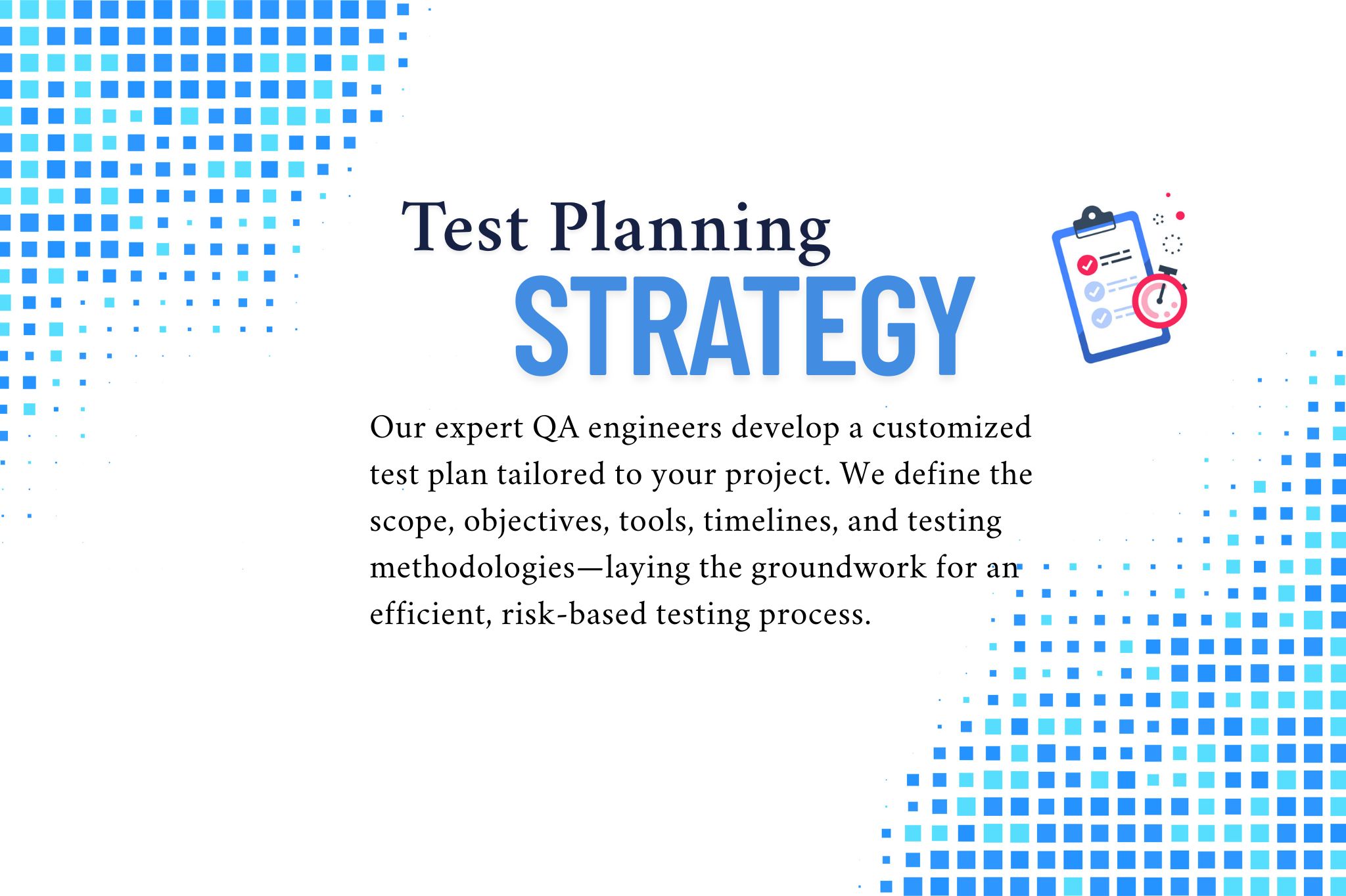 Test Planning
STRATEGY

Our expert QA engineers develop a customized test plan tailored to your project. We define the scope, objectives, tools, timelines, and testing methodologies—laying the groundwork for an efficient, risk-based testing process.